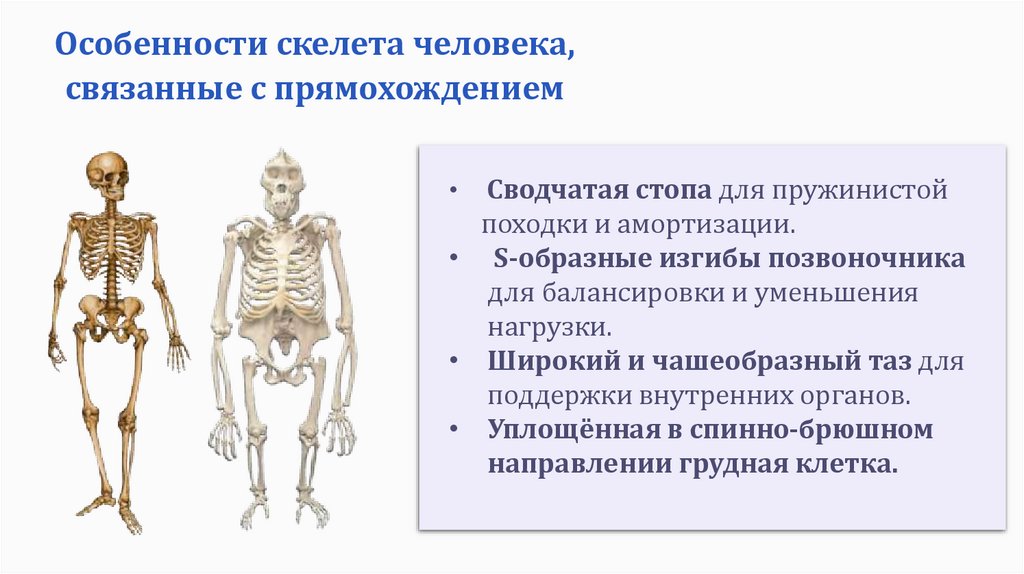 Особенности скелета человека, связанные с прямохождением

• Сводчатая стопа для пружинистой походки и амортизации.
• S-образные изгибы позвоночника для балансировки и уменьшения нагрузки.
• Широкий и чашеобразный таз для поддержки внутренних органов.
• Уплощённая в спинно-брюшном направлении грудная клетка.